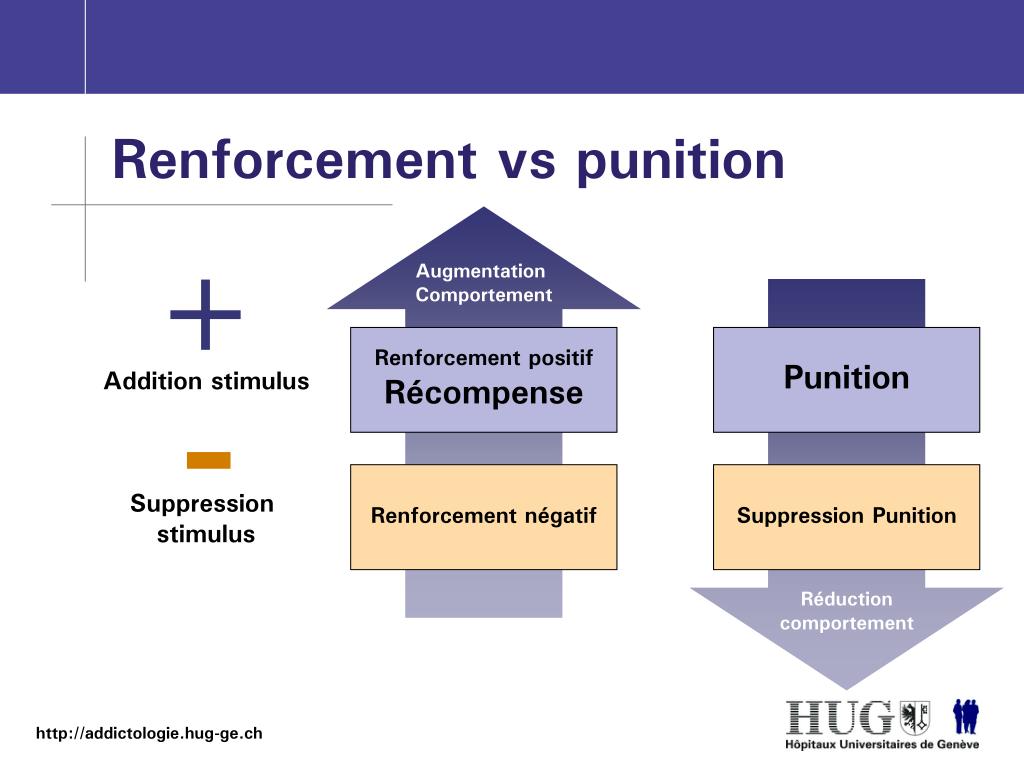 Renforcement vs punition

+

Addition stimulus

-

Suppression stimulus

Augmentation Comportement

Renforcement positif
Récompense

Renforcement négatif

Punition

Suppression Punition

Réduction comportement

http://addictologie.hug-ge.ch

HUG
Hôpitaux Universitaires de Genève